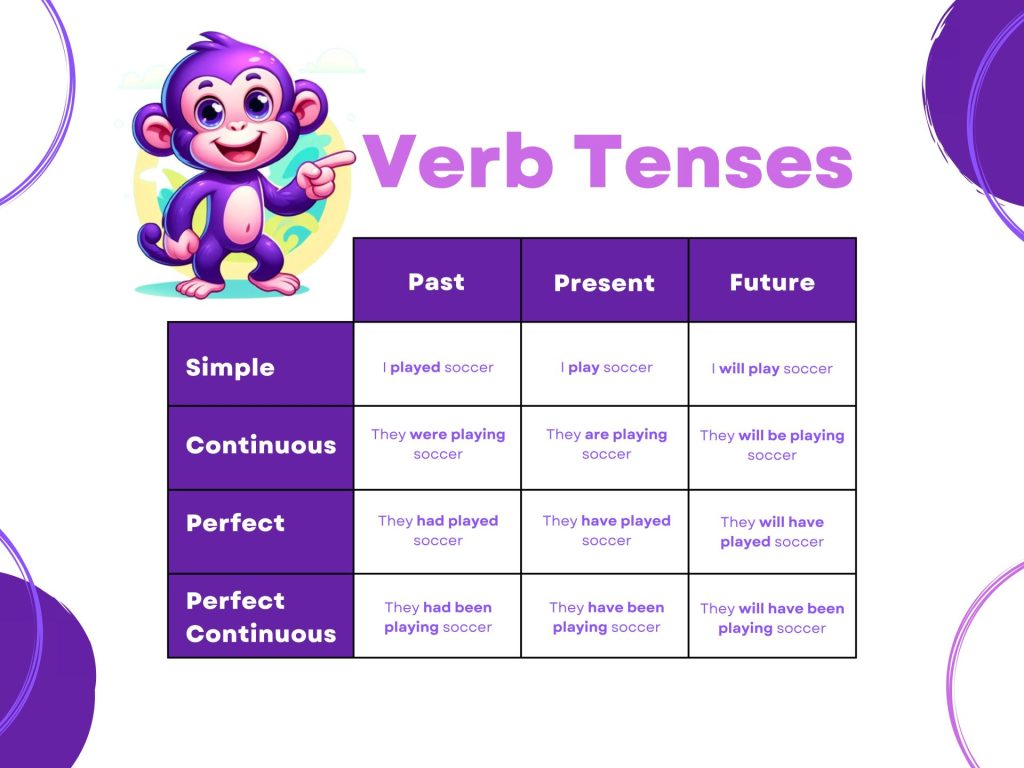 Verb Tenses

| | Past | Present | Future |
|---|---|---|---|
| Simple | I played soccer | I play soccer | I will play soccer |
| Continuous | They were playing soccer | They are playing soccer | They will be playing soccer |
| Perfect | They had played soccer | They have played soccer | They will have played soccer |
| Perfect Continuous | They had been playing soccer | They have been playing soccer | They will have been playing soccer |